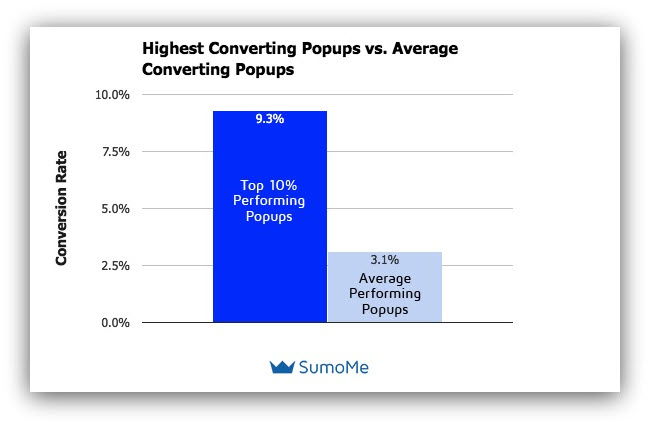 Highest Converting Popups vs. Average Converting Popups

Conversion Rate

10.0%
7.5%
5.0%
2.5%
0.0%

9.3%
Top 10% Performing Popups

3.1%
Average Performing Popups

SumoMe